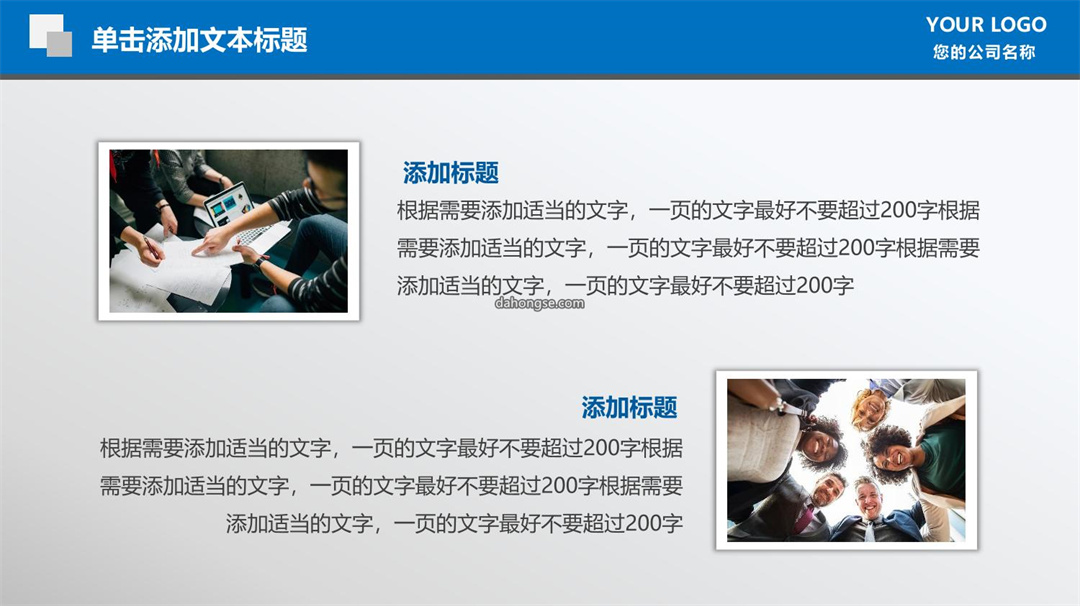 单击添加文本标题

YOUR LOGO
您的公司名称

添加标题
根据需要添加适当的文字，一页的文字最好不要超过200字根据需要添加适当的文字，一页的文字最好不要超过200字根据需要添加适当的文字，一页的文字最好不要超过200字

dahongse.com

添加标题
根据需要添加适当的文字，一页的文字最好不要超过200字根据需要添加适当的文字，一页的文字最好不要超过200字根据需要添加适当的文字，一页的文字最好不要超过200字